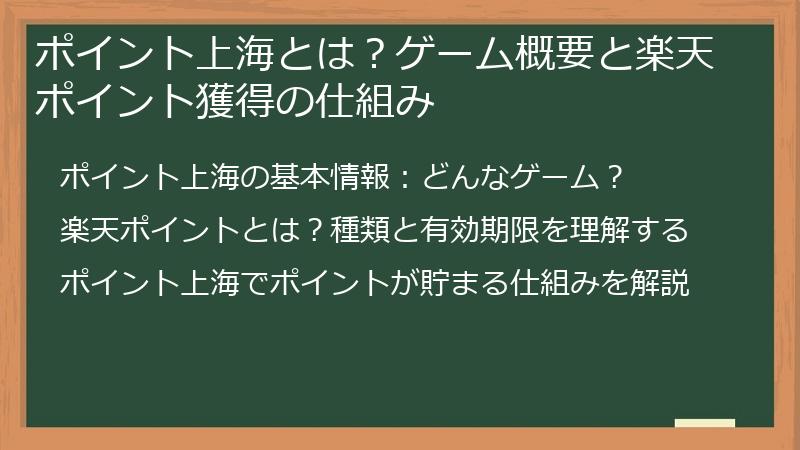 ポイント上海とは？ゲーム概要と楽天ポイント獲得の仕組み

ポイント上海の基本情報：どんなゲーム？

楽天ポイントとは？種類と有効期限を理解する

ポイント上海でポイントが貯まる仕組みを解説